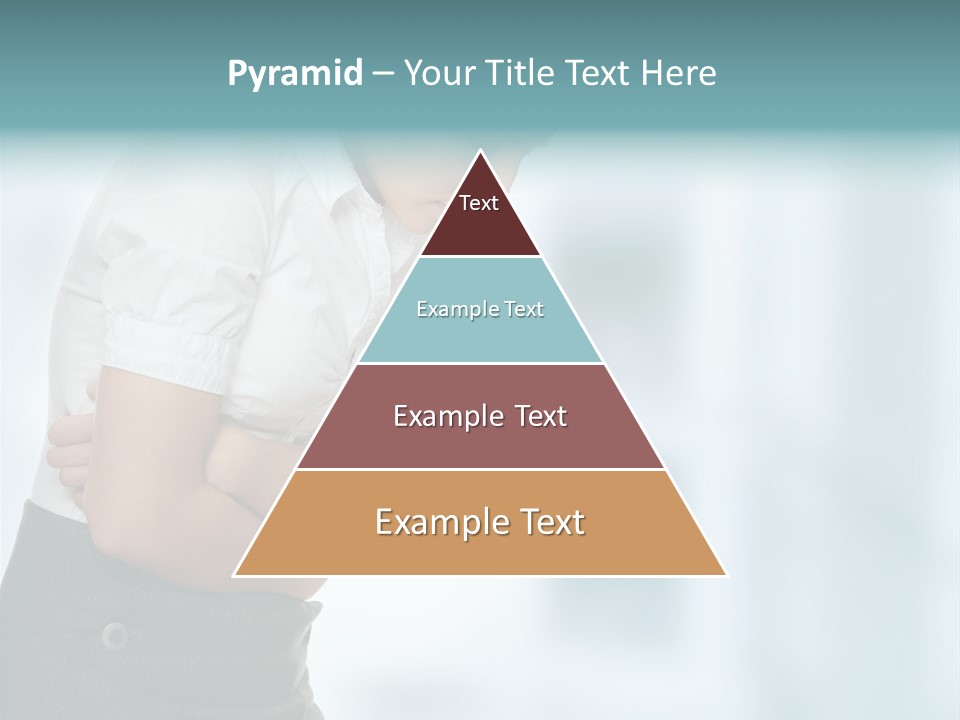 Pyramid – Your Title Text Here

Text

Example Text

Example Text

Example Text